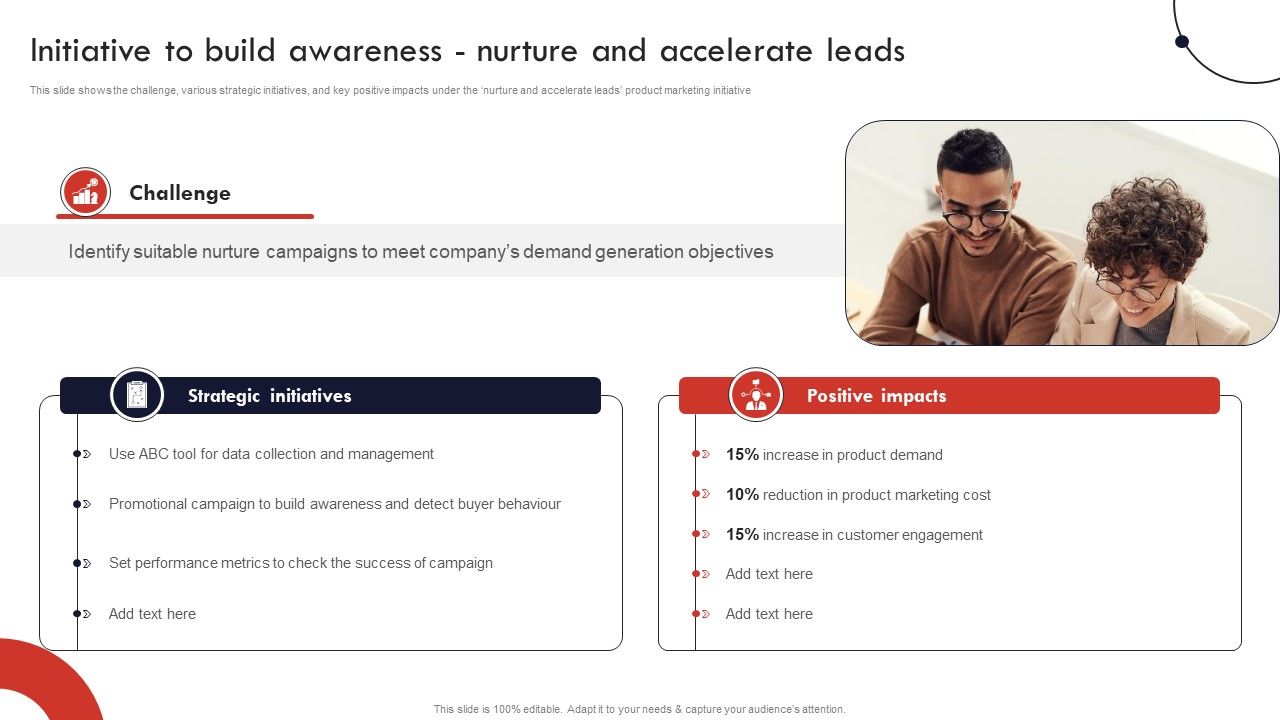 Initiative to build awareness - nurture and accelerate leads

This slide shows the challenge, various strategic initiatives, and key positive impacts under the 'nurture and accelerate leads' product marketing initiative

Challenge

Identify suitable nurture campaigns to meet company's demand generation objectives

Strategic initiatives

Use ABC tool for data collection and management

Promotional campaign to build awareness and detect buyer behaviour

Set performance metrics to check the success of campaign

Add text here

Positive impacts

15% increase in product demand

10% reduction in product marketing cost

15% increase in customer engagement

Add text here

Add text here

This slide is 100% editable. Adapt it to your needs & capture your audience's attention.